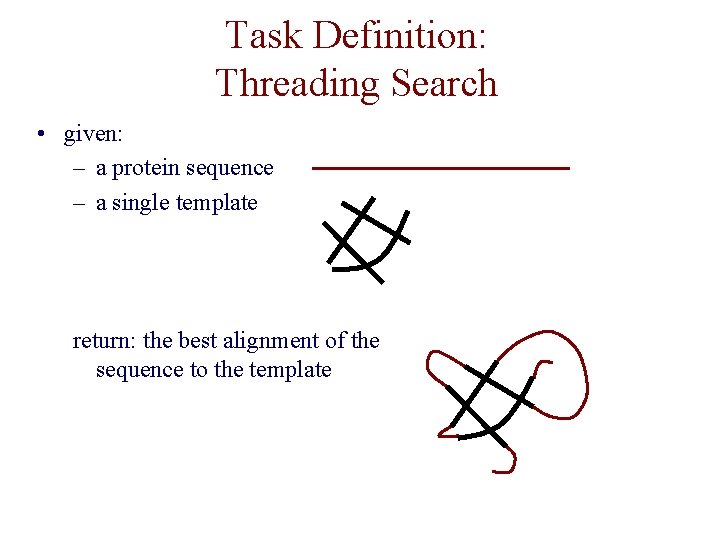 Task Definition: Threading Search

• given:
– a protein sequence
– a single template

return: the best alignment of the sequence to the template